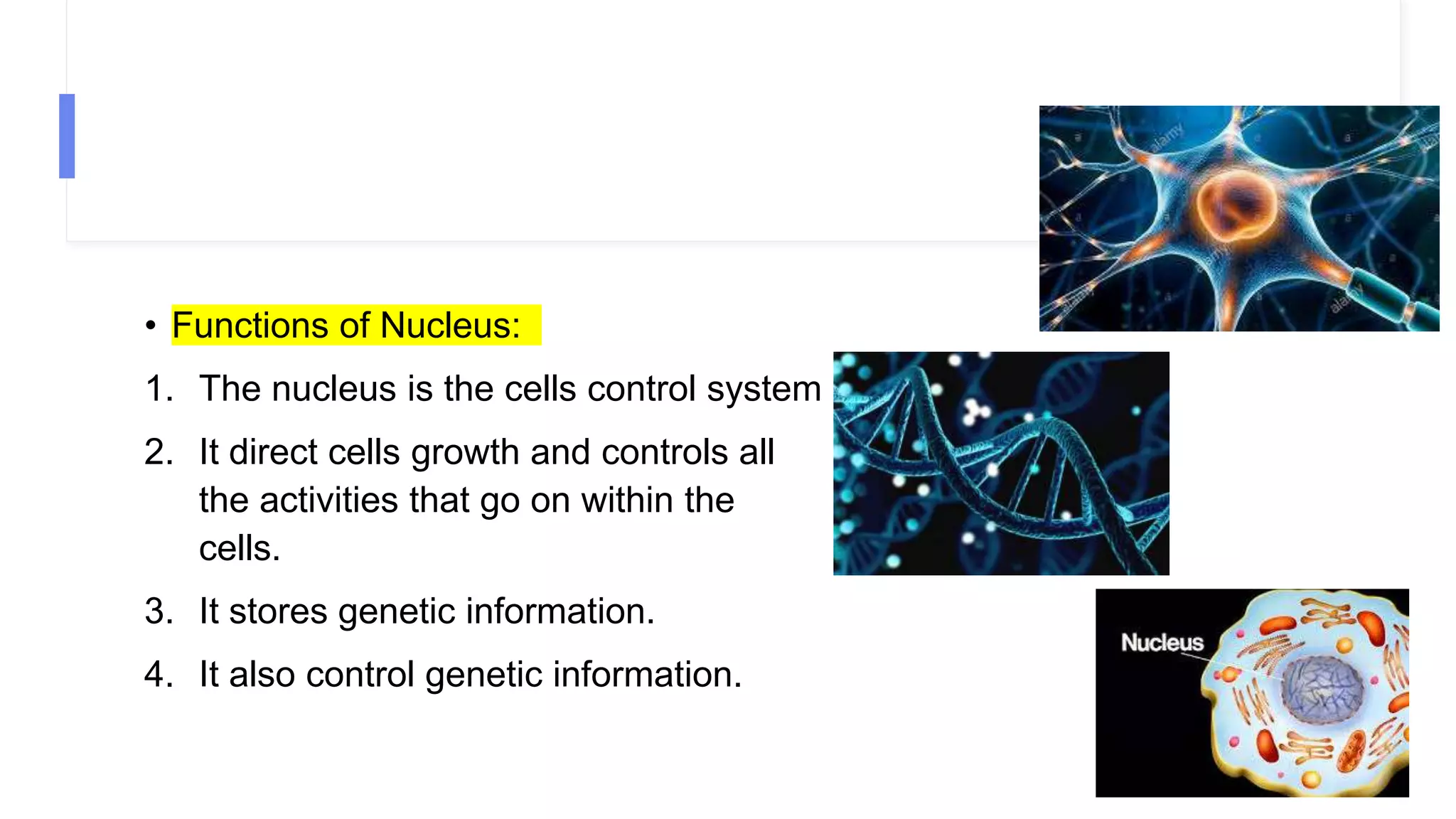 • Functions of Nucleus:

1. The nucleus is the cells control system

2. It direct cells growth and controls all the activities that go on within the cells.

3. It stores genetic information.

4. It also control genetic information.

alamy

Nucleus